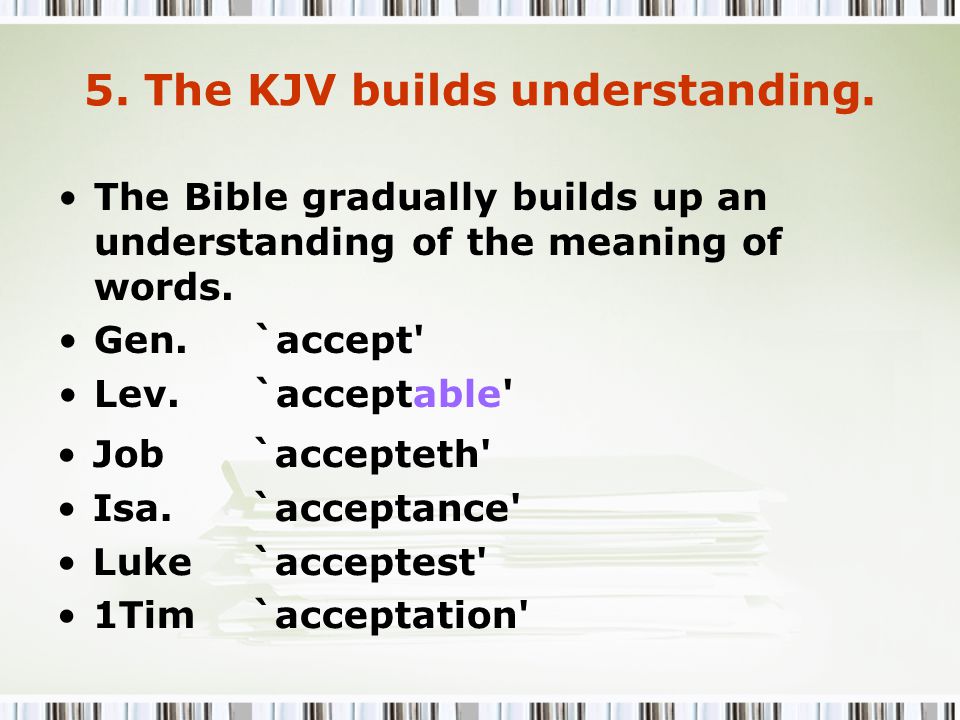 5. The KJV builds understanding.

• The Bible gradually builds up an understanding of the meaning of words.
• Gen. `accept'
• Lev. `acceptable'
• Job `accepteth'
• Isa. `acceptance'
• Luke `acceptest'
• 1Tim `acceptation'